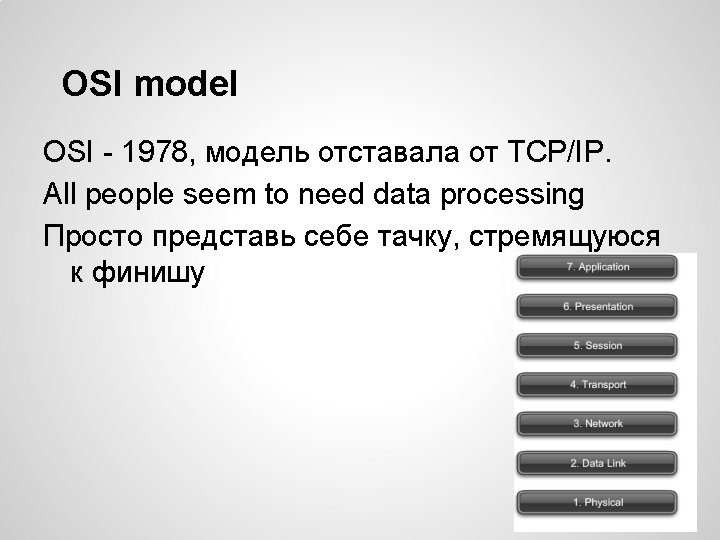 OSI model

OSI - 1978, модель отставала от TCP/IP.

All people seem to need data processing

Просто представь себе тачку, стремящуюся к финишу

7. Application

6. Presentation

5. Session

4. Transport

3. Network

2. Data Link

1. Physical